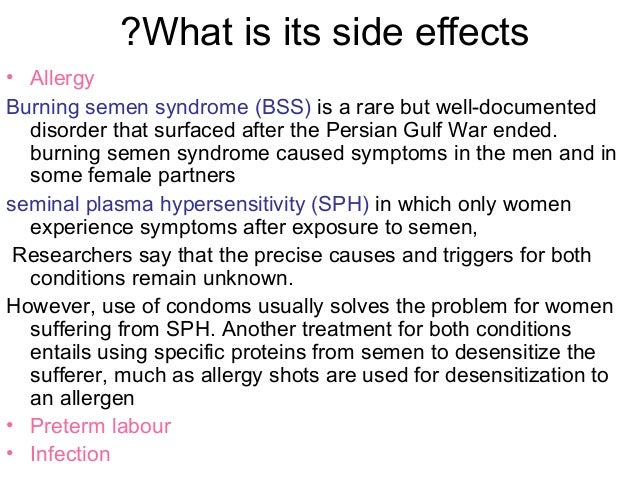 ?What is its side effects

• Allergy

Burning semen syndrome (BSS) is a rare but well-documented disorder that surfaced after the Persian Gulf War ended. burning semen syndrome caused symptoms in the men and in some female partners

seminal plasma hypersensitivity (SPH) in which only women experience symptoms after exposure to semen,

Researchers say that the precise causes and triggers for both conditions remain unknown.

However, use of condoms usually solves the problem for women suffering from SPH. Another treatment for both conditions entails using specific proteins from semen to desensitize the sufferer, much as allergy shots are used for desensitization to an allergen

• Preterm labour

• Infection